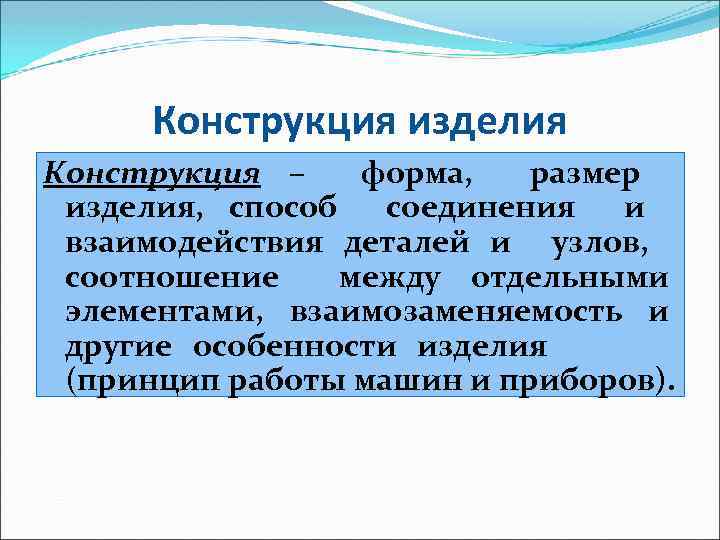 Конструкция изделия

Конструкция – форма, размер изделия, способ соединения и взаимодействия деталей и узлов, соотношение между отдельными элементами, взаимозаменяемость и другие особенности изделия (принцип работы машин и приборов).